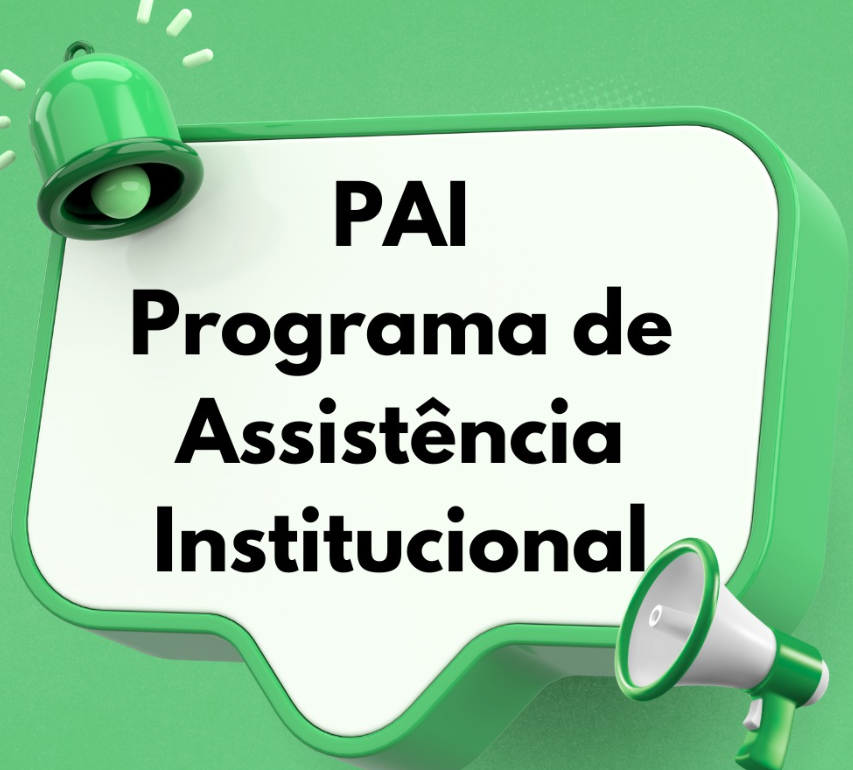 PAI
Programa de Assistência Institucional